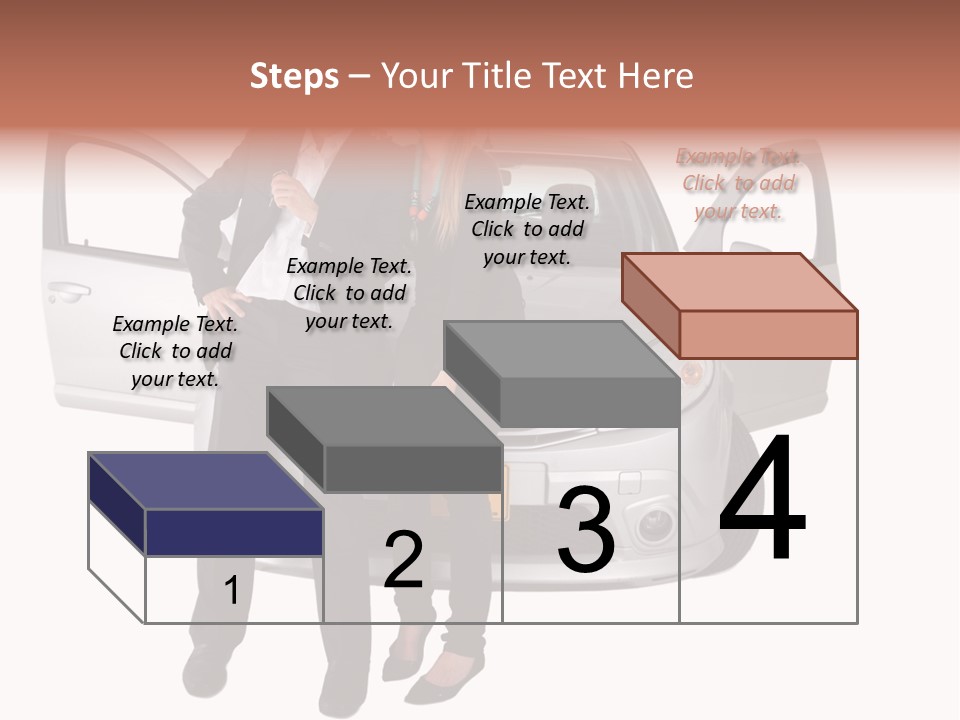 Steps – Your Title Text Here

Example Text. Click to add your text.

Example Text. Click to add your text.

Example Text. Click to add your text.

Example Text. Click to add your text.

1

2

3

4